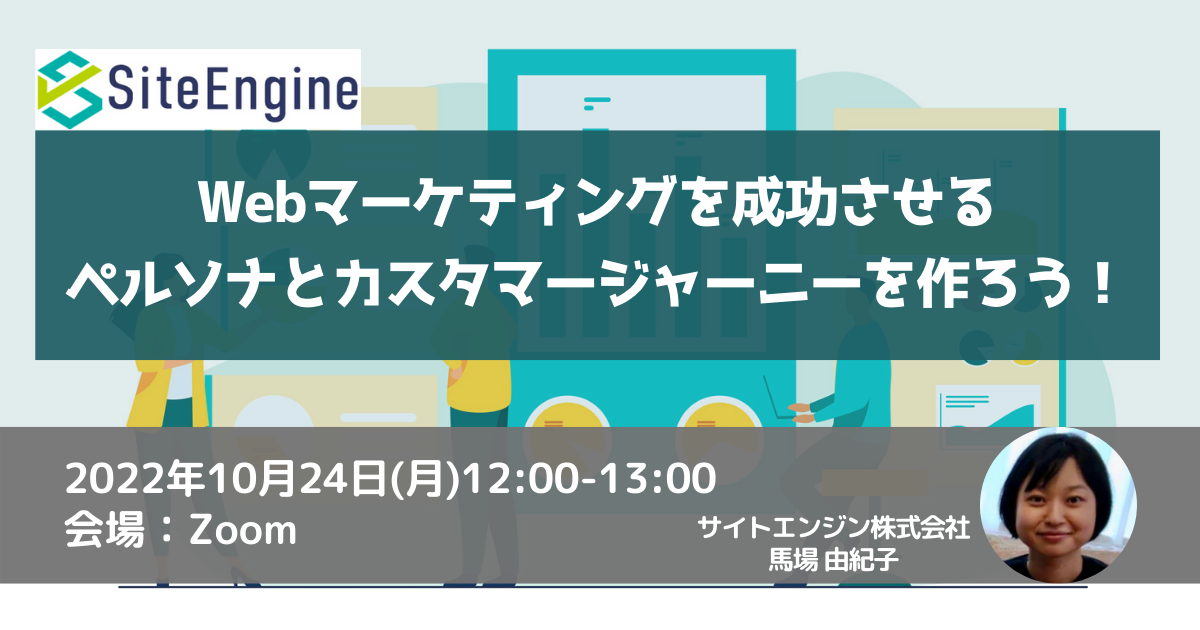 SiteEngine

Webマーケティングを成功させる
ペルソナとカスタマージャーニーを作ろう！

2022年10月24日(月)12:00-13:00
会場：Zoom

サイトエンジン株式会社
馬場 由紀子